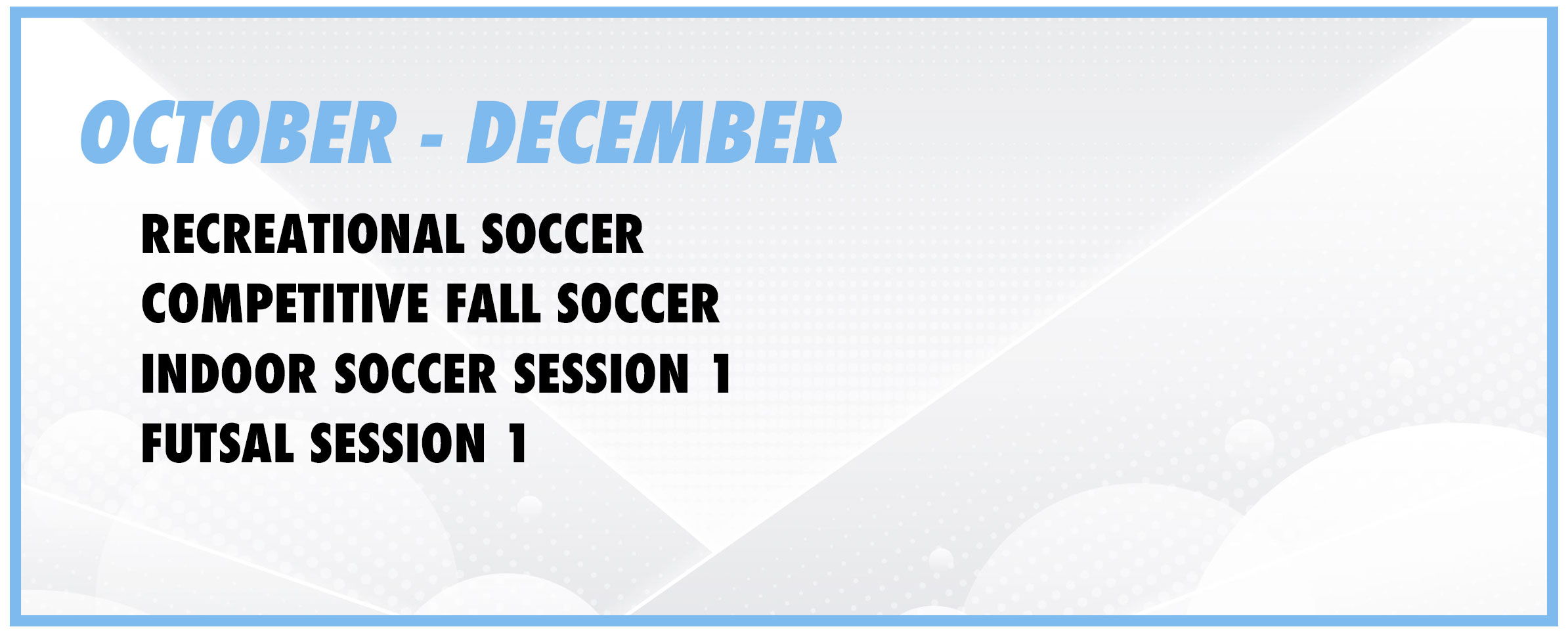 OCTOBER - DECEMBER

RECREATIONAL SOCCER
COMPETITIVE FALL SOCCER
INDOOR SOCCER SESSION 1
FUTSAL SESSION 1